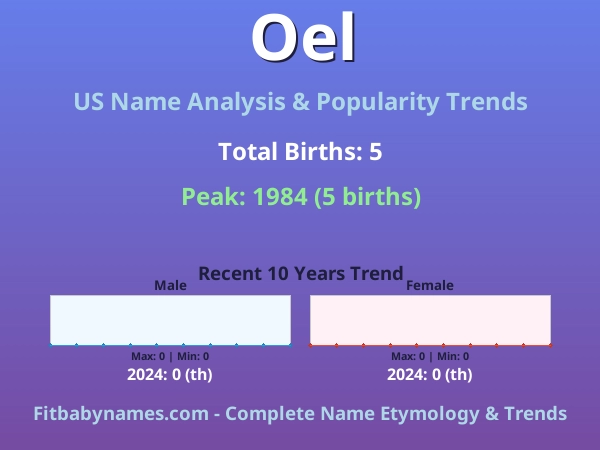 Oel

US Name Analysis & Popularity Trends

Total Births: 5

Peak: 1984 (5 births)

Recent 10 Years Trend

Male

Max: 0 | Min: 0

2024: 0 (th)

Female

Max: 0 | Min: 0

2024: 0 (th)

Fitbabynames.com - Complete Name Etymology & Trends